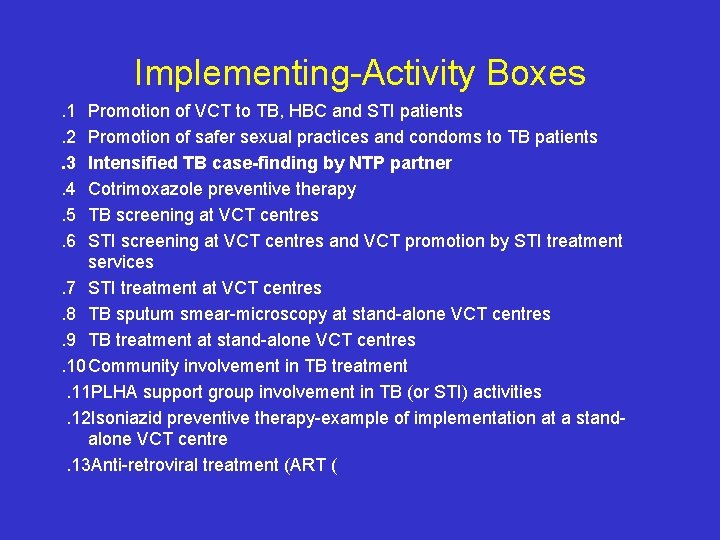 Implementing-Activity Boxes

.1 Promotion of VCT to TB, HBC and STI patients
.2 Promotion of safer sexual practices and condoms to TB patients
.3 Intensified TB case-finding by NTP partner
.4 Cotrimoxazole preventive therapy
.5 TB screening at VCT centres
.6 STI screening at VCT centres and VCT promotion by STI treatment services
.7 STI treatment at VCT centres
.8 TB sputum smear-microscopy at stand-alone VCT centres
.9 TB treatment at stand-alone VCT centres
.10 Community involvement in TB treatment
.11PLHA support group involvement in TB (or STI) activities
.12Isoniazid preventive therapy-example of implementation at a stand-alone VCT centre
.13Anti-retroviral treatment (ART (